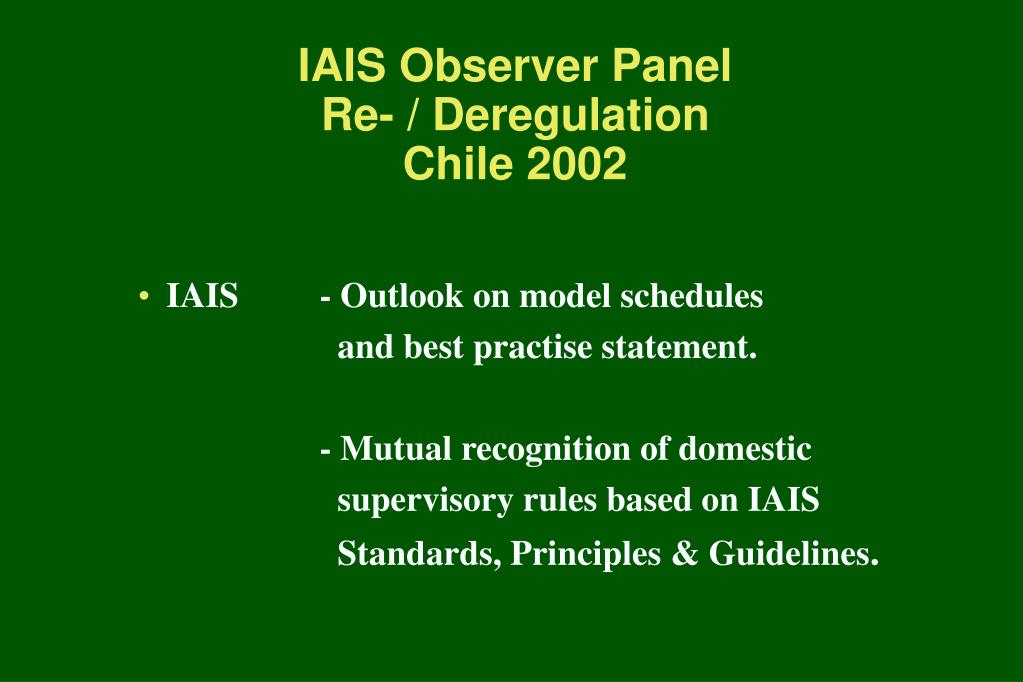 IAIS Observer Panel
Re- / Deregulation
Chile 2002

• IAIS - Outlook on model schedules and best practise statement.

- Mutual recognition of domestic supervisory rules based on IAIS Standards, Principles & Guidelines.